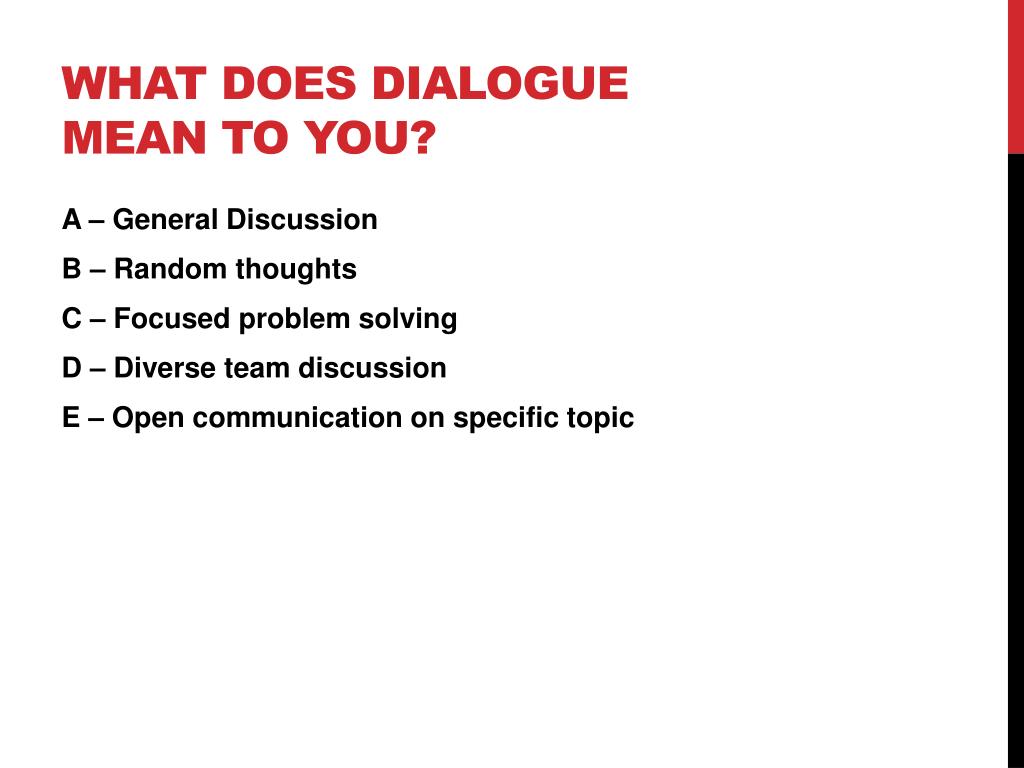 WHAT DOES DIALOGUE MEAN TO YOU?

A – General Discussion

B – Random thoughts

C – Focused problem solving

D – Diverse team discussion

E – Open communication on specific topic